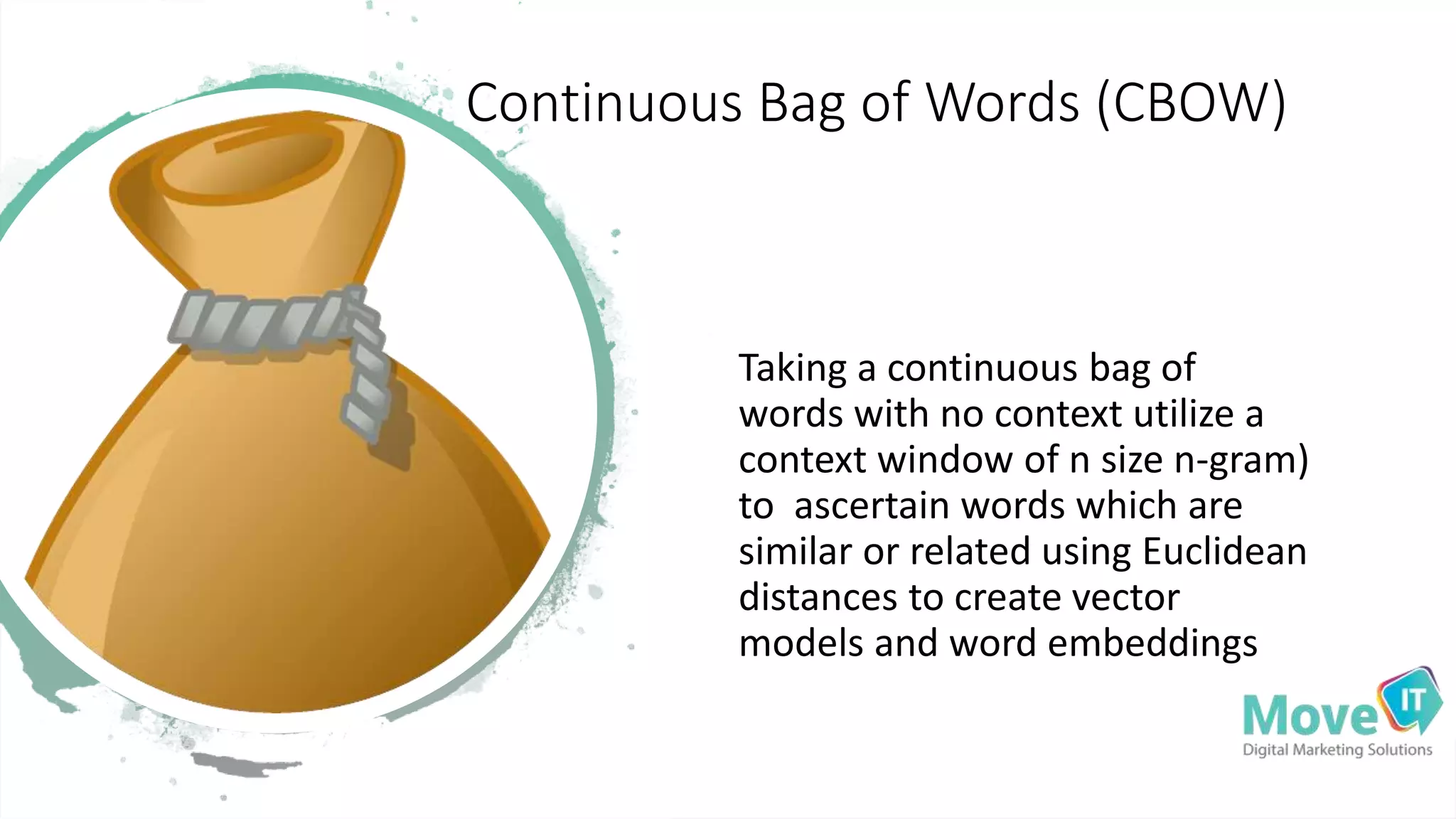 Continuous Bag of Words (CBOW)

Taking a continuous bag of words with no context utilize a context window of n size n-gram) to  ascertain words which are similar or related using Euclidean distances to create vector models and word embeddings

Move IT
Digital Marketing Solutions